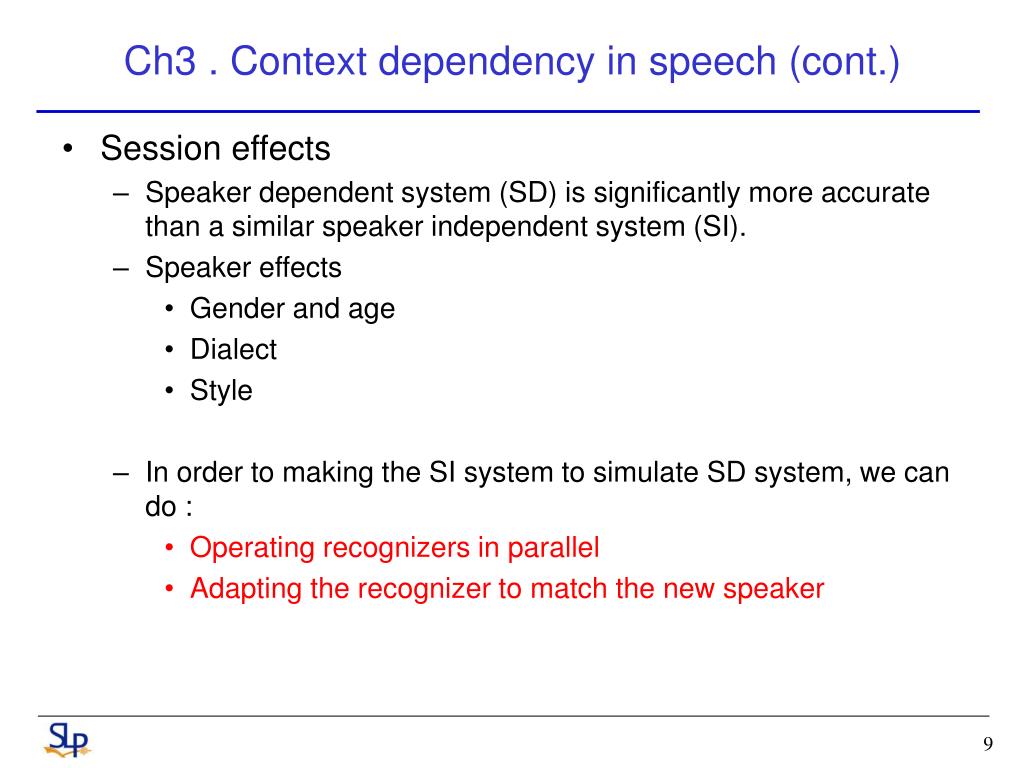 Ch3 . Context dependency in speech (cont.)

• Session effects
– Speaker dependent system (SD) is significantly more accurate than a similar speaker independent system (SI).
– Speaker effects
• Gender and age
• Dialect
• Style

– In order to making the SI system to simulate SD system, we can do :
• Operating recognizers in parallel
• Adapting the recognizer to match the new speaker

SLP

9